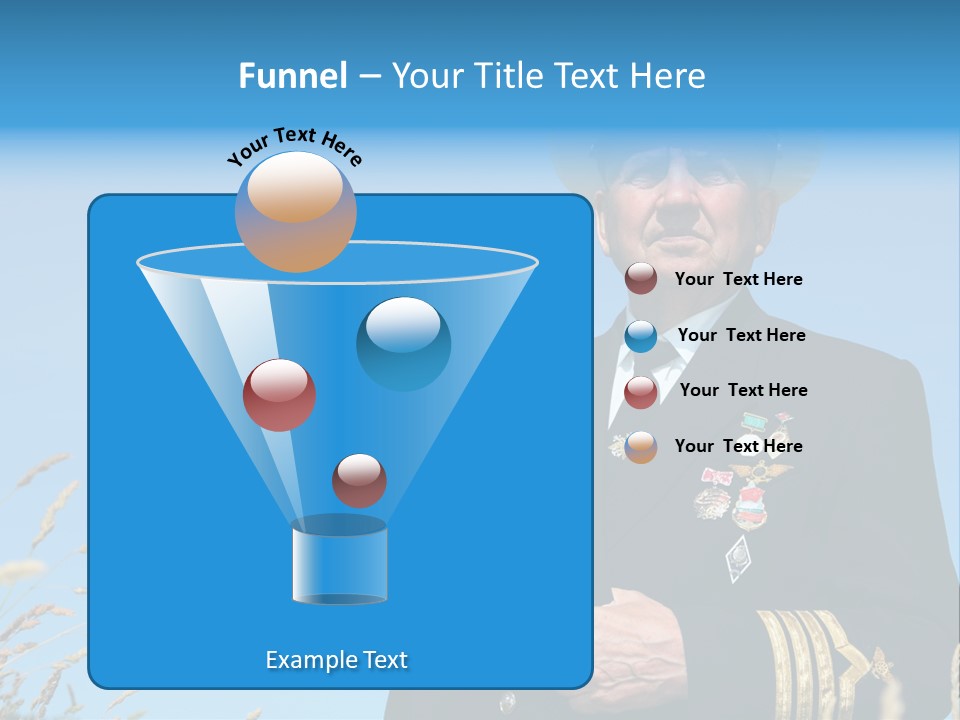 Funnel – Your Title Text Here

Your Text Here

Your Text Here

Your Text Here

Your Text Here

Your Text Here

Example Text